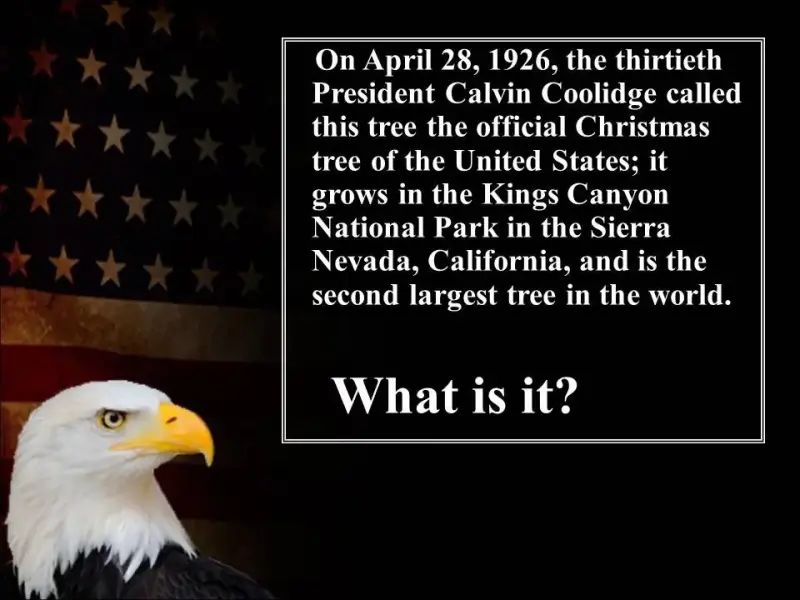 On April 28, 1926, the thirtieth President Calvin Coolidge called this tree the official Christmas tree of the United States; it grows in the Kings Canyon National Park in the Sierra Nevada, California, and is the second largest tree in the world.

What is it?